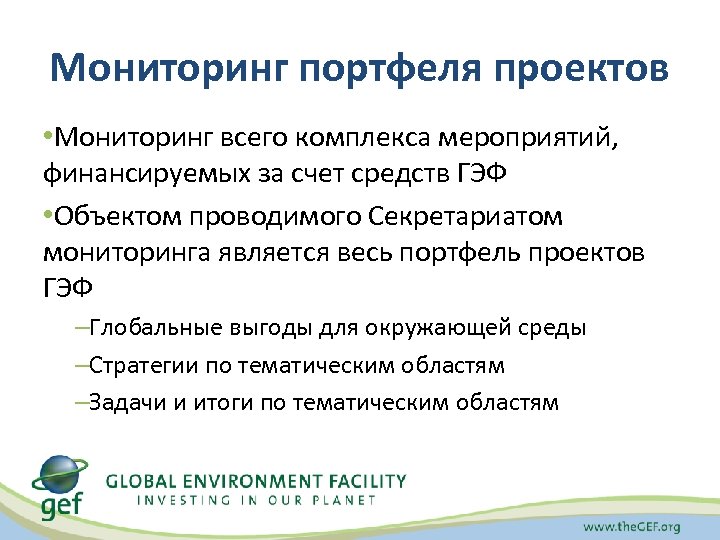 Мониторинг портфеля проектов

•Мониторинг всего комплекса мероприятий, финансируемых за счет средств ГЭФ

•Объектом проводимого Секретариатом мониторинга является весь портфель проектов ГЭФ

–Глобальные выгоды для окружающей среды

–Стратегии по тематическим областям

–Задачи и итоги по тематическим областям

gef

GLOBAL ENVIRONMENT FACILITY
INVESTING IN OUR PLANET

www.theGEF.org